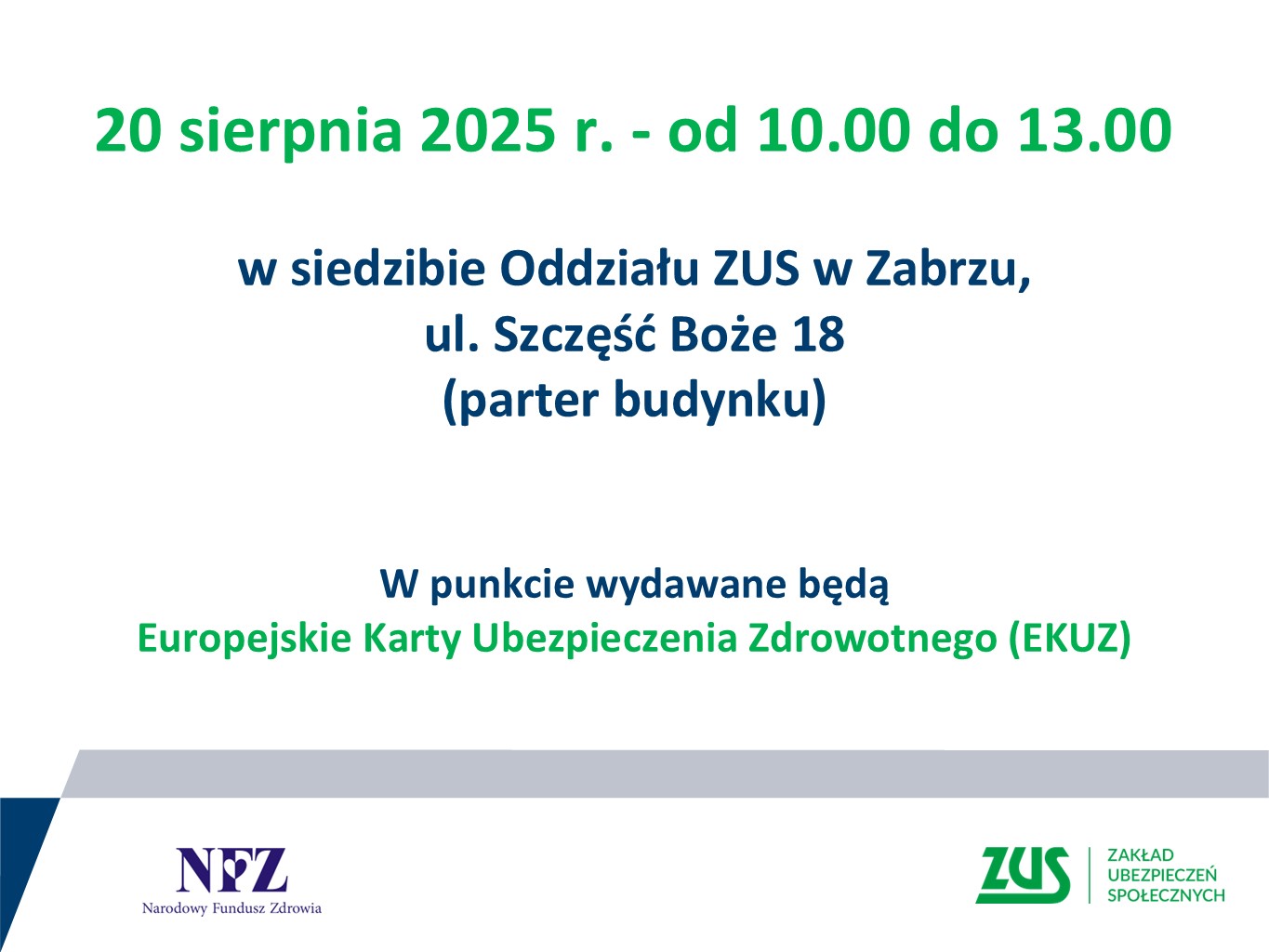 20 sierpnia 2025 r. - od 10.00 do 13.00

w siedzibie Oddziału ZUS w Zabrzu,
ul. Szczęść Boże 18
(parter budynku)

W punkcie wydawane będą
Europejskie Karty Ubezpieczenia Zdrowotnego (EKUZ)

NFZ
Narodowy Fundusz Zdrowia

ZUS
ZAKŁAD UBEZPIECZEŃ SPOŁECZNYCH